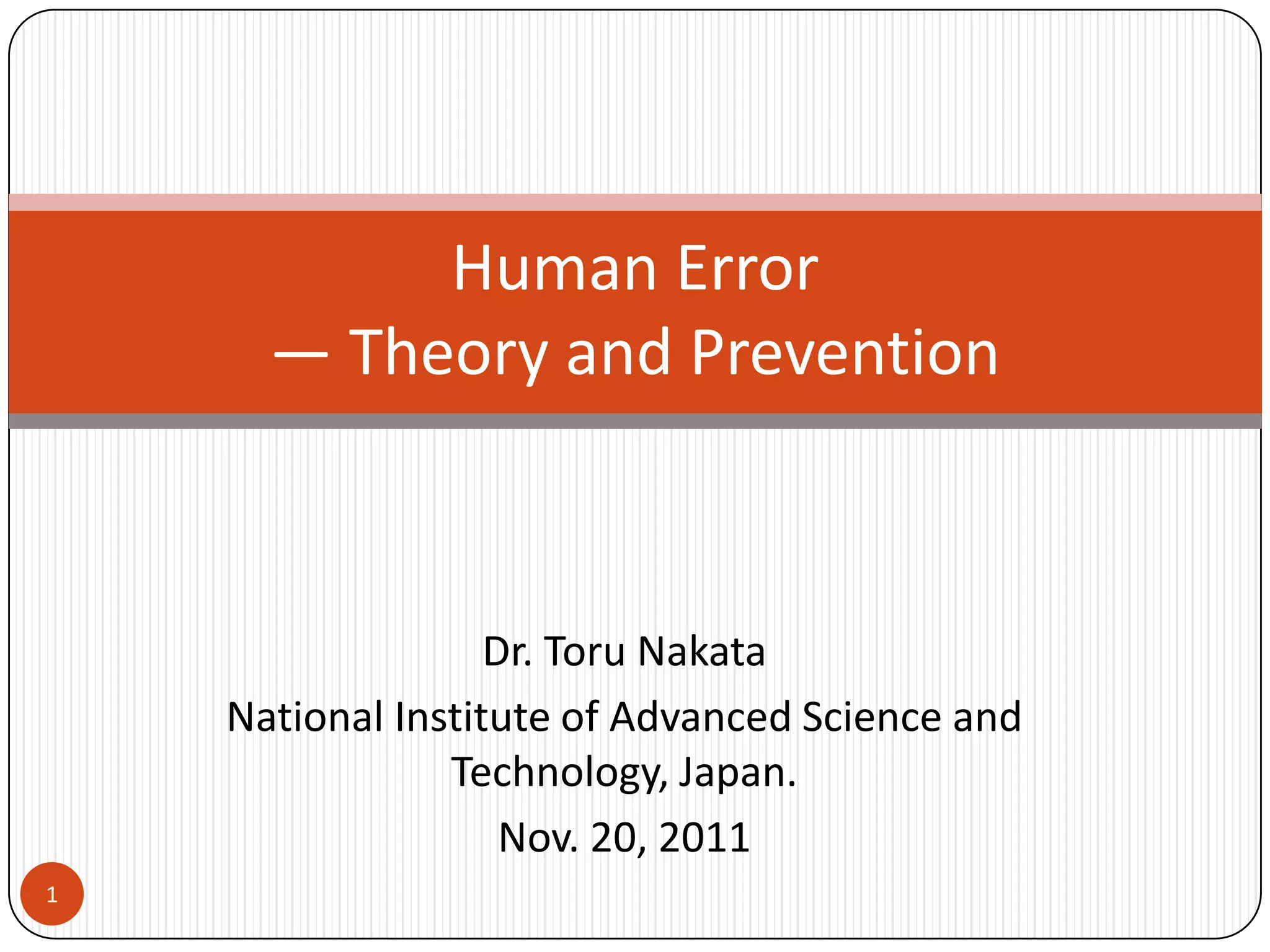 Human Error
— Theory and Prevention

Dr. Toru Nakata

National Institute of Advanced Science and Technology, Japan.

Nov. 20, 2011

1